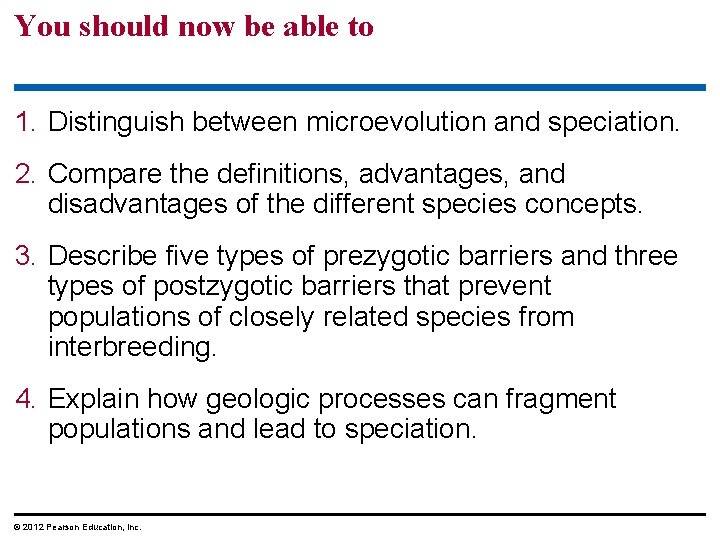 You should now be able to

1. Distinguish between microevolution and speciation.

2. Compare the definitions, advantages, and disadvantages of the different species concepts.

3. Describe five types of prezygotic barriers and three types of postzygotic barriers that prevent populations of closely related species from interbreeding.

4. Explain how geologic processes can fragment populations and lead to speciation.

© 2012 Pearson Education, Inc.